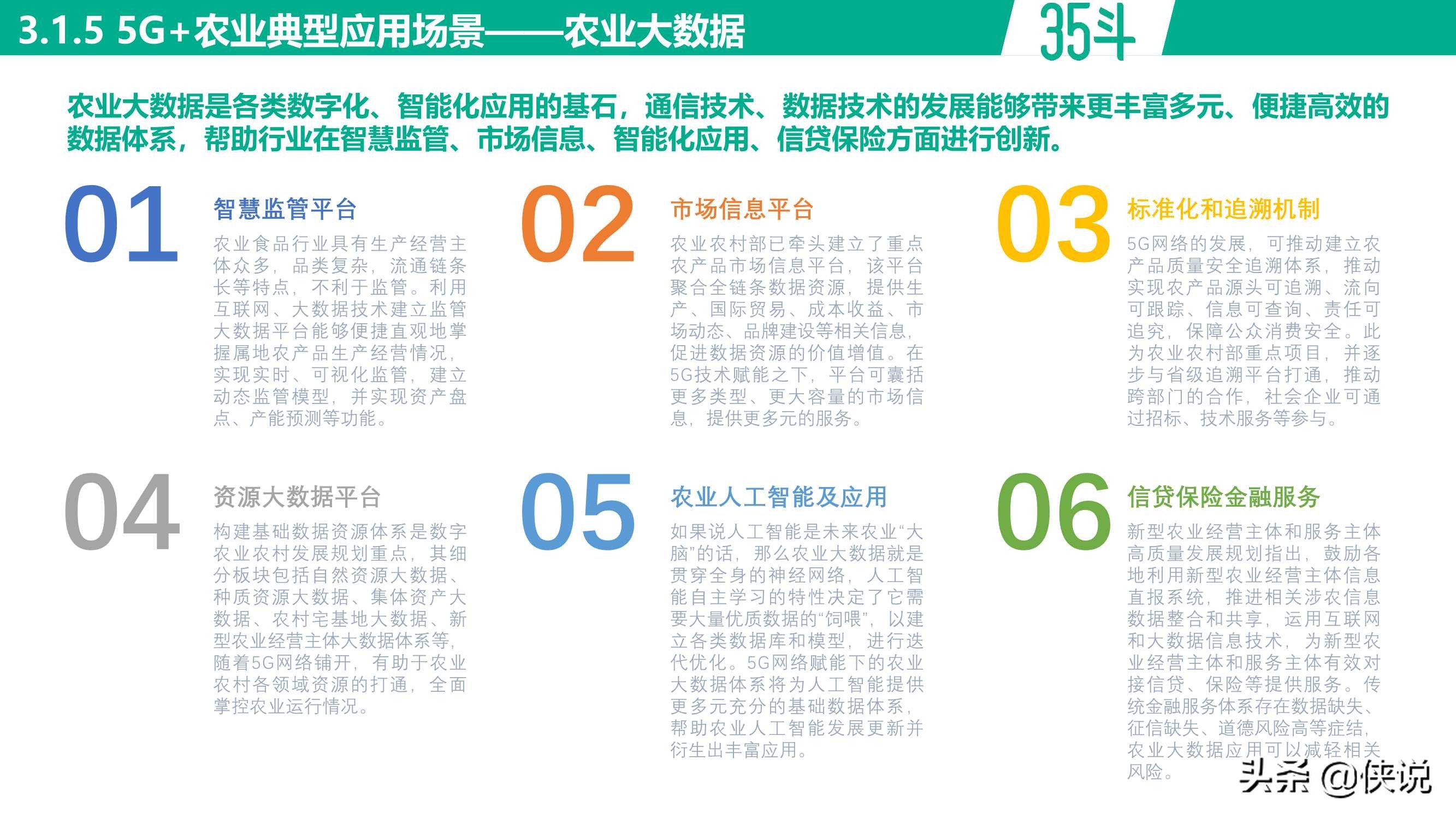 3.1.5 5G+农业典型应用场景——农业大数据

35斗

农业大数据是各类数字化、智能化应用的基石，通信技术、数据技术的发展能够带来更丰富多元、便捷高效的数据体系，帮助行业在智慧监管、市场信息、智能化应用、信贷保险方面进行创新。

01

智慧监管平台

农业食品行业具有生产经营主体众多，品类复杂，流通链条长等特点，不利于监管。利用互联网、大数据技术建立监管大数据平台能够便捷直观地掌握属地农产品生产经营情况，实现实时、可视化监管，建立动态监管模型，并实现资产盘点、产能预测等功能。

02

市场信息平台

农业农村部已牵头建立了重点农产品市场信息平台，该平台聚合全链条数据资源，提供生产、国际贸易、成本收益、市场动态、品牌建设等相关信息，促进数据资源的价值增值。在5G技术赋能之下，平台可囊括更多类型、更大容量的市场信息，提供更多元的服务。

03

标准化和追溯机制

5G网络的发展，可推动建立农产品质量安全追溯体系，推动实现农产品源头可追溯、流向可跟踪、信息可查询、责任可追究，保障公众消费安全。此为农业农村部重点项目，并逐步与省级追溯平台打通，推动跨部门的合作，社会企业可通过招标、技术服务等参与。

04

资源大数据平台

构建基础数据资源体系是数字农业农村发展规划重点，其细分板块包括自然资源大数据、种质资源大数据、集体资产大数据、农村宅基地大数据、新型农业经营主体大数据体系等，随着5G网络铺开，有助于农业农村各领域资源的打通，全面掌控农业运行情况。

05

农业人工智能及应用

如果说人工智能是未来农业“大脑”的话，那么农业大数据就是贯穿全身的神经网络，人工智能自主学习的特性决定了它需要大量优质数据的“饲喂”，以建立各类数据库和模型，进行迭代优化。5G网络赋能下的农业大数据体系将为人工智能提供更多元充分的基础数据体系，帮助农业人工智能发展更新并衍生出丰富应用。

06

信贷保险金融服务

新型农业经营主体和服务主体高质量发展规划指出，鼓励各地利用新型农业经营主体信息直报系统，推进相关涉农信息数据整合和共享，运用互联网和大数据信息技术，为新型农业经营主体和服务主体有效对接信贷、保险等提供服务。传统金融服务体系存在数据缺失、征信缺失、道德风险高等症结，农业大数据应用可以减轻相关风险。

头条 @侠说